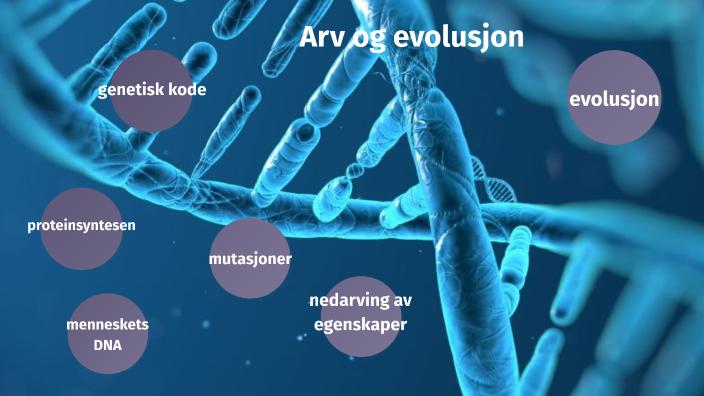 Arv og evolusjon

genetisk kode

evolusjon

proteinsyntesen

mutasjoner

nedarving av egenskaper

menneskets DNA